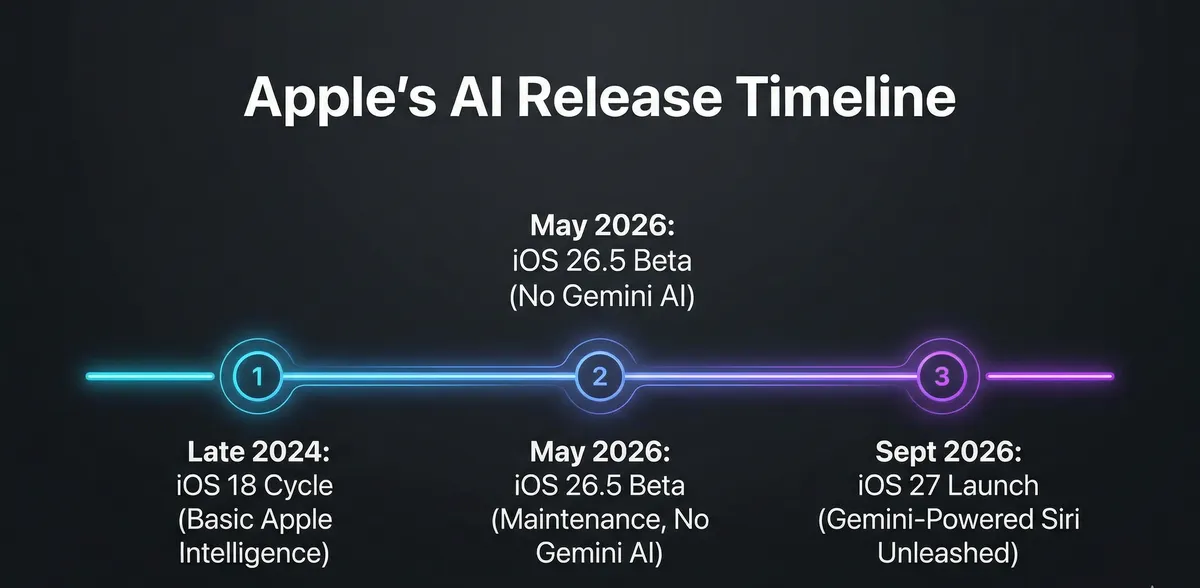 Apple's AI Release Timeline

May 2026:
iOS 26.5 Beta
(No Gemini AI)

1

2

3

Late 2024:
iOS 18 Cycle
(Basic Apple Intelligence)

May 2026:
iOS 26.5 Beta
(Maintenance, No Gemini AI)

Sept 2026:
iOS 27 Launch
(Gemini-Powered Siri Unleashed)